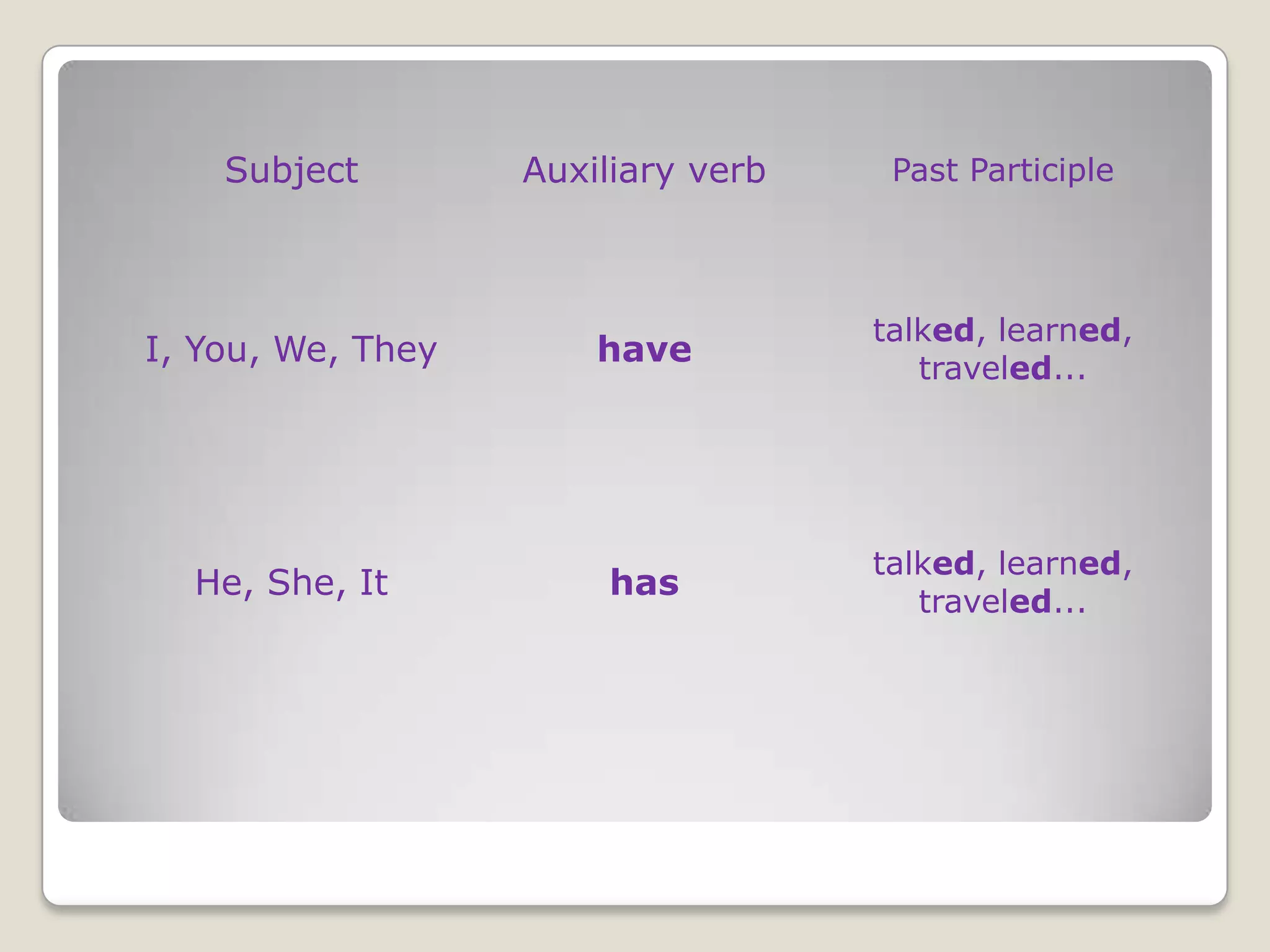 | Subject | Auxiliary verb | Past Participle |
|---|---|---|
| I, You, We, They | have | talked, learned, traveled... |
| He, She, It | has | talked, learned, traveled... |